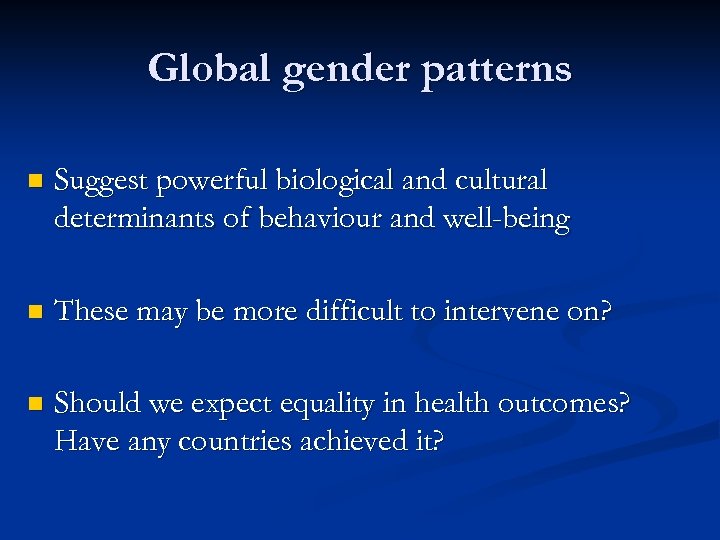 Global gender patterns

Suggest powerful biological and cultural determinants of behaviour and well-being

These may be more difficult to intervene on?

Should we expect equality in health outcomes? Have any countries achieved it?